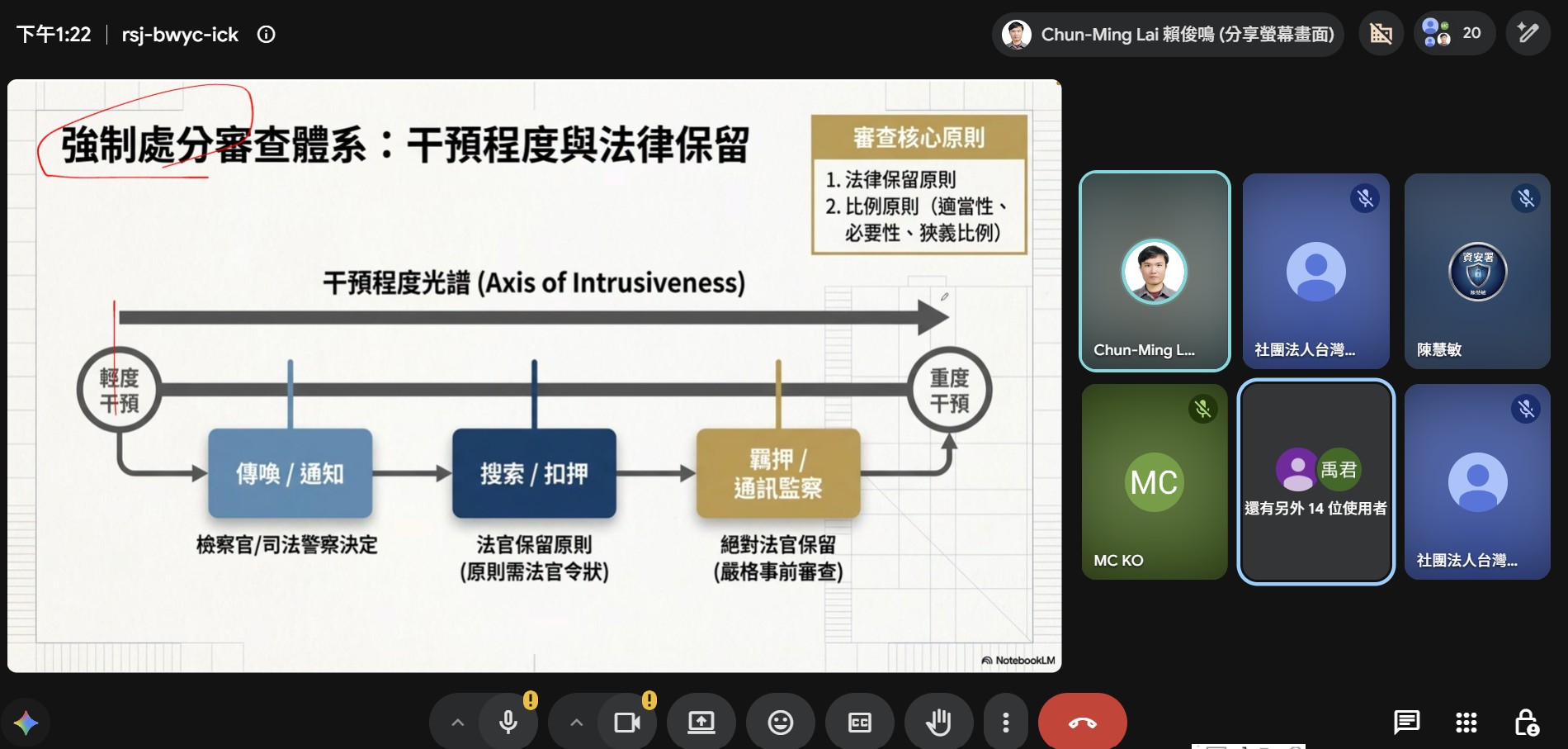 下午1:22 | rsj-bwyc-ick

Chun-Ming Lai 賴俊鳴 (分享螢幕畫面)

20

強制處分審查體系：干預程度與法律保留

審查核心原則

1. 法律保留原則
2. 比例原則（適當性、必要性、狹義比例）

干預程度光譜 (Axis of Intrusiveness)

輕度干預

重度干預

傳喚 / 通知

搜索 / 扣押

羈押 / 通訊監察

檢察官/司法警察決定

法官保留原則
(原則需法官令狀)

絕對法官保留
(嚴格事前審查)

NotebookLM

Chun-Ming L...

社團法人台灣...

資安署

陳慧敏

MC

MC KO

禹君

還有另外 14 位使用者

社團法人台灣...